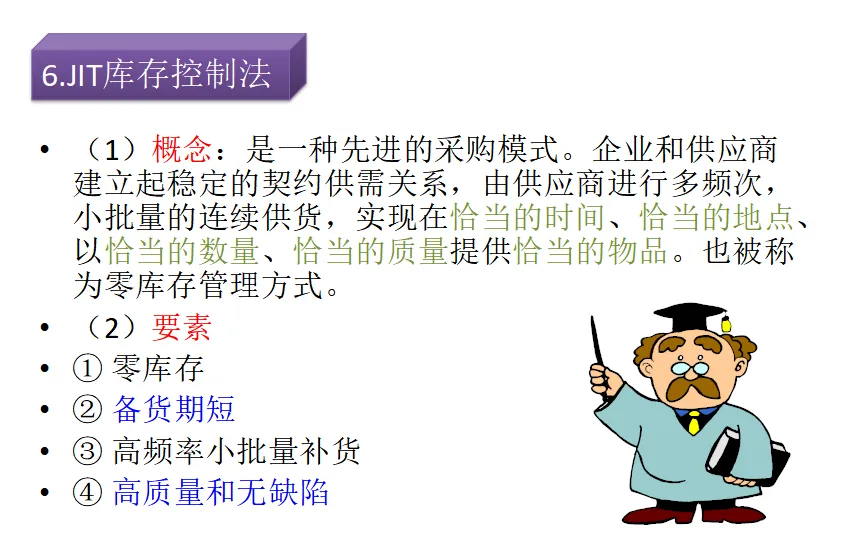 6.JIT库存控制法

• （1）概念：是一种先进的采购模式。企业和供应商建立起稳定的契约供需关系，由供应商进行多频次，小批量的连续供货，实现在恰当的时间、恰当的地点、以恰当的数量、恰当的质量提供恰当的物品。也被称为零库存管理方式。

• （2）要素

• ① 零库存

• ② 备货期短

• ③ 高频率小批量补货

• ④ 高质量和无缺陷